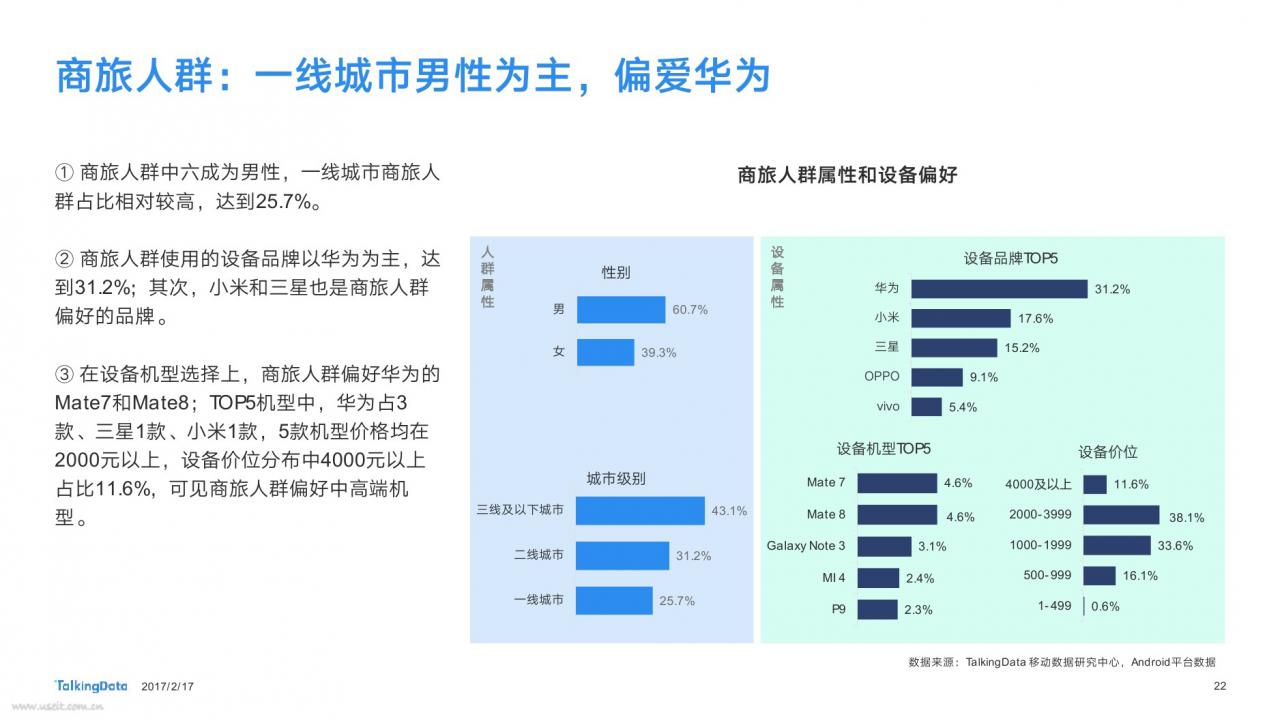 商旅人群：一线城市男性为主，偏爱华为

① 商旅人群中六成为男性，一线城市商旅人群占比相对较高，达到25.7%。

② 商旅人群使用的设备品牌以华为为主，达到31.2%；其次，小米和三星也是商旅人群偏好的品牌。

③ 在设备机型选择上，商旅人群偏好华为的Mate7和Mate8；TOP5机型中，华为占3款、三星1款、小米1款，5款机型价格均在2000元以上，设备价位分布中4000元以上占比11.6%，可见商旅人群偏好中高端机型。

商旅人群属性和设备偏好

人群属性

性别

男 60.7%
女 39.3%

城市级别

三线及以下城市 43.1%
二线城市 31.2%
一线城市 25.7%

设备属性

设备品牌TOP5

华为 31.2%
小米 17.6%
三星 15.2%
OPPO 9.1%
vivo 5.4%

设备机型TOP5

Mate 7 4.6%
Mate 8 4.6%
Galaxy Note 3 3.1%
MI 4 2.4%
P9 2.3%

设备价位

4000及以上 11.6%
2000-3999 38.1%
1000-1999 33.6%
500-999 16.1%
1-499 0.6%

数据来源：TalkingData 移动数据研究中心，Android平台数据

TalkingData 2017/2/17

22

www.useit.com.cn